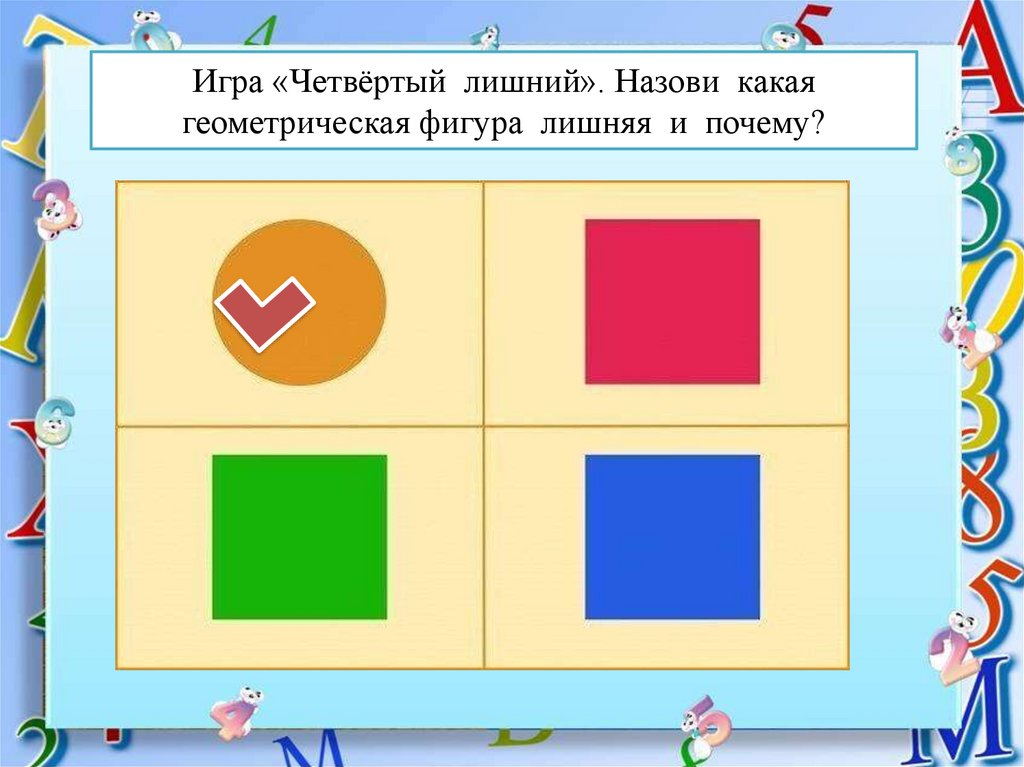 Игра «Четвёртый лишний». Назови какая геометрическая фигура лишняя и почему?